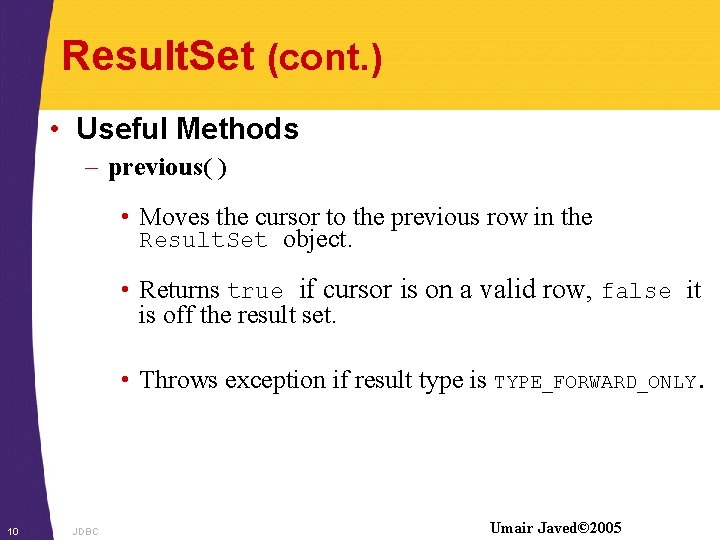 ResultSet (cont.)

• Useful Methods

– previous( )

• Moves the cursor to the previous row in the ResultSet object.

• Returns true if cursor is on a valid row, false it is off the result set.

• Throws exception if result type is TYPE_FORWARD_ONLY.

10 JDBC

Umair Javed©2005